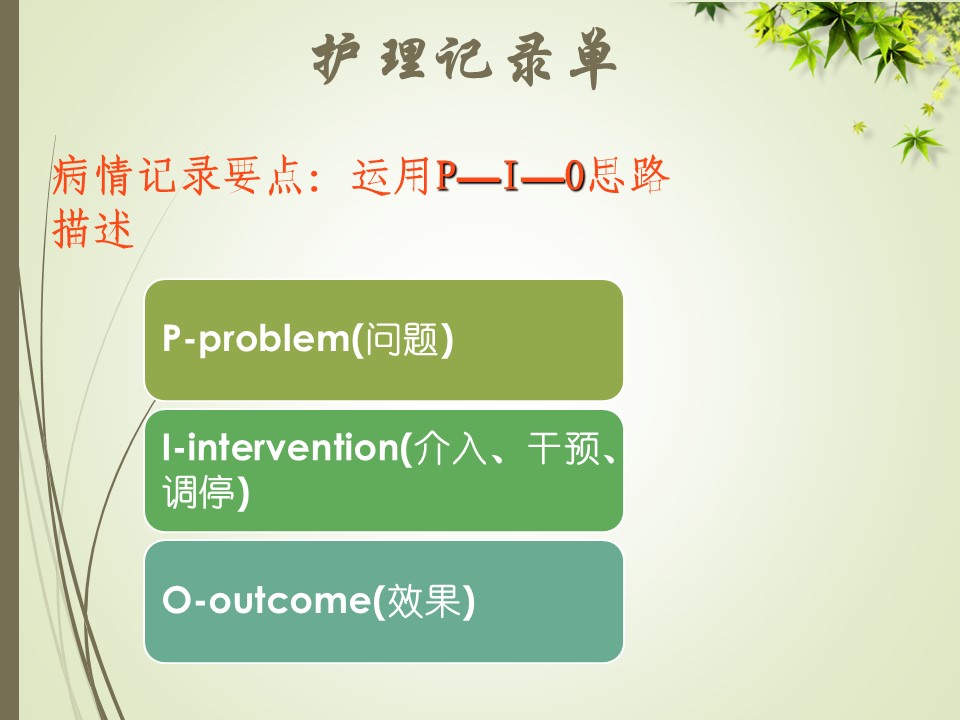 护理记录单

病情记录要点：运用P—I—0思路描述

P-problem(问题)

I-intervention(介入、干预、调停)

O-outcome(效果)